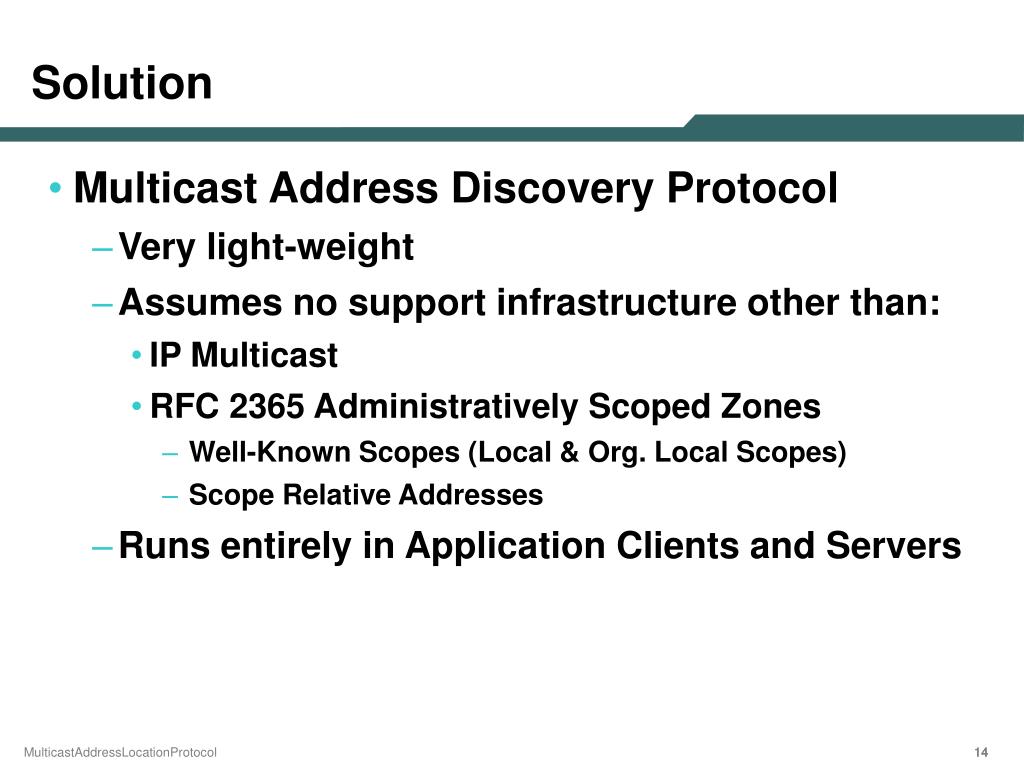 Solution

• Multicast Address Discovery Protocol

– Very light-weight

– Assumes no support infrastructure other than:

• IP Multicast

• RFC 2365 Administratively Scoped Zones

– Well-Known Scopes (Local & Org. Local Scopes)

– Scope Relative Addresses

– Runs entirely in Application Clients and Servers

MulticastAddressLocationProtocol

14